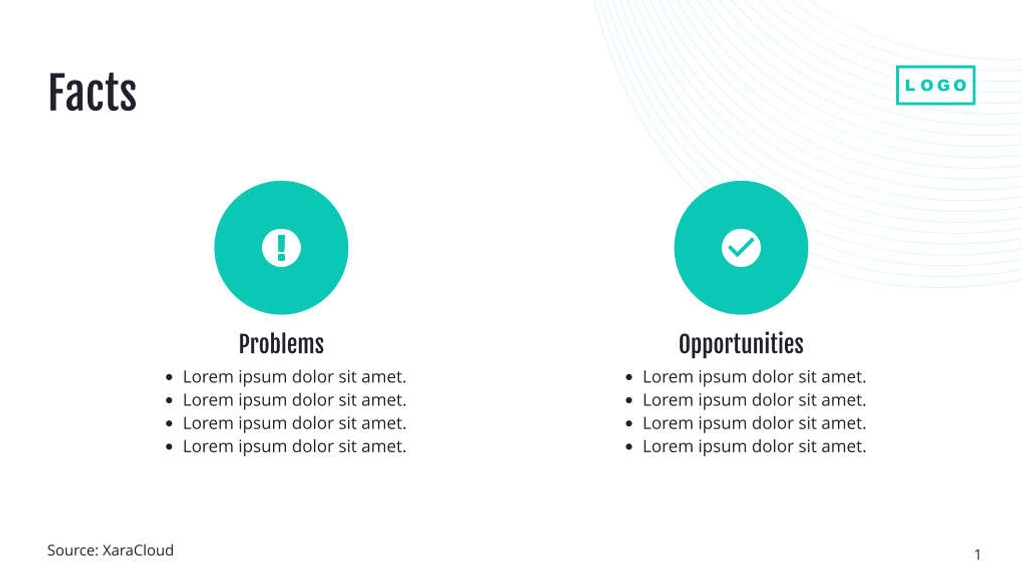 Facts

LOGO

Problems

- Lorem ipsum dolor sit amet.
- Lorem ipsum dolor sit amet.
- Lorem ipsum dolor sit amet.
- Lorem ipsum dolor sit amet.

Opportunities

- Lorem ipsum dolor sit amet.
- Lorem ipsum dolor sit amet.
- Lorem ipsum dolor sit amet.
- Lorem ipsum dolor sit amet.

Source: XaraCloud

1